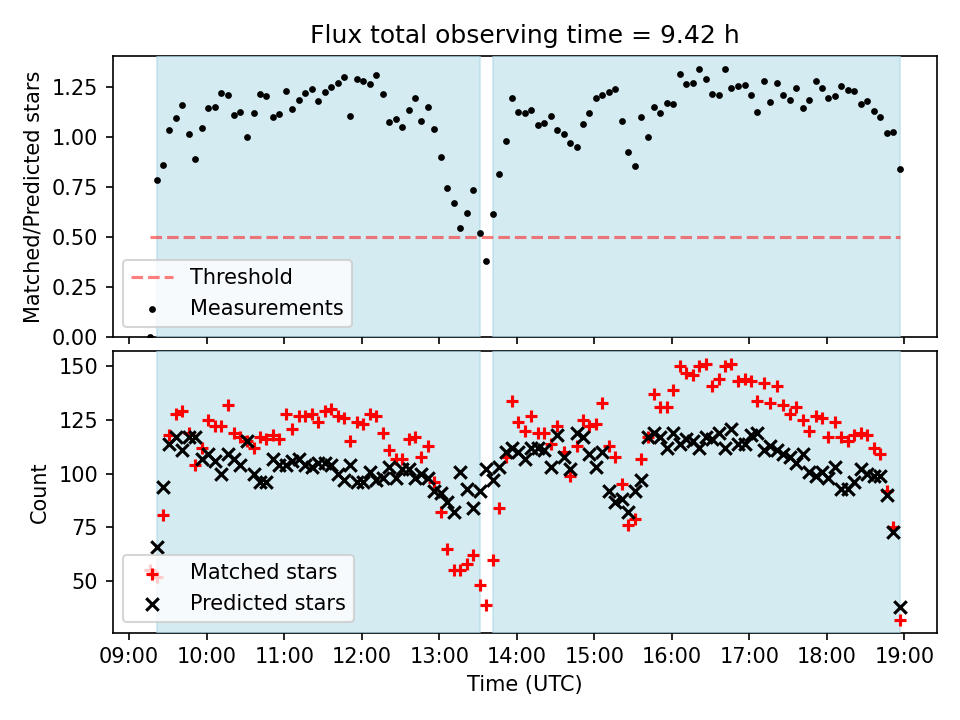 Flux total observing time = 9.42 h

Matched/Predicted stars

1.25
1.00
0.75
0.50
0.25
0.00

Threshold
Measurements

Count

150
125
100
75
50

Matched stars
Predicted stars

09:00 10:00 11:00 12:00 13:00 14:00 15:00 16:00 17:00 18:00 19:00

Time (UTC)